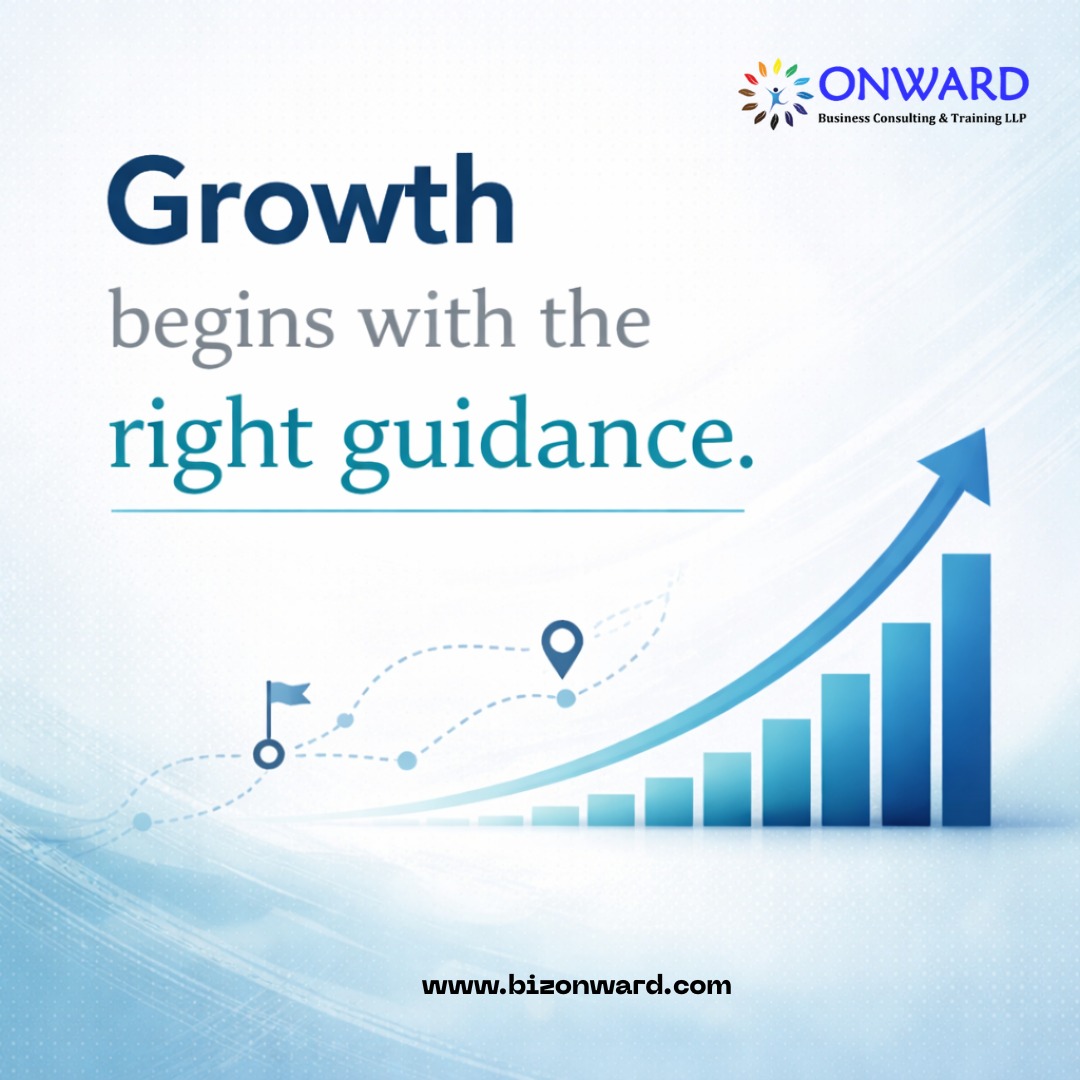 ONWARD
Business Consulting & Training LLP

Growth
begins with the
right guidance.

www.bizonward.com